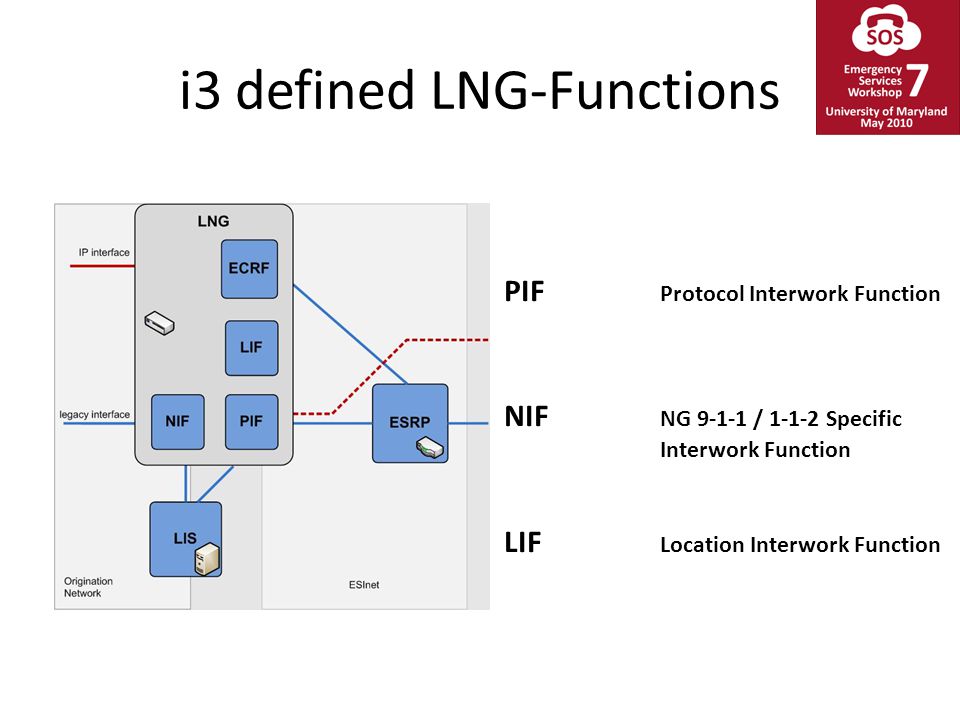 i3 defined LNG-Functions

SOS
Emergency Services Workshop 7
University of Maryland
May 2010

LNG
IP interface
ECRF
LIF
legacy interface
NIF
PIF
ESRP
LIS
Origination Network
ESInet

PIF Protocol Interwork Function

NIF NG 9-1-1 / 1-1-2 Specific Interwork Function

LIF Location Interwork Function